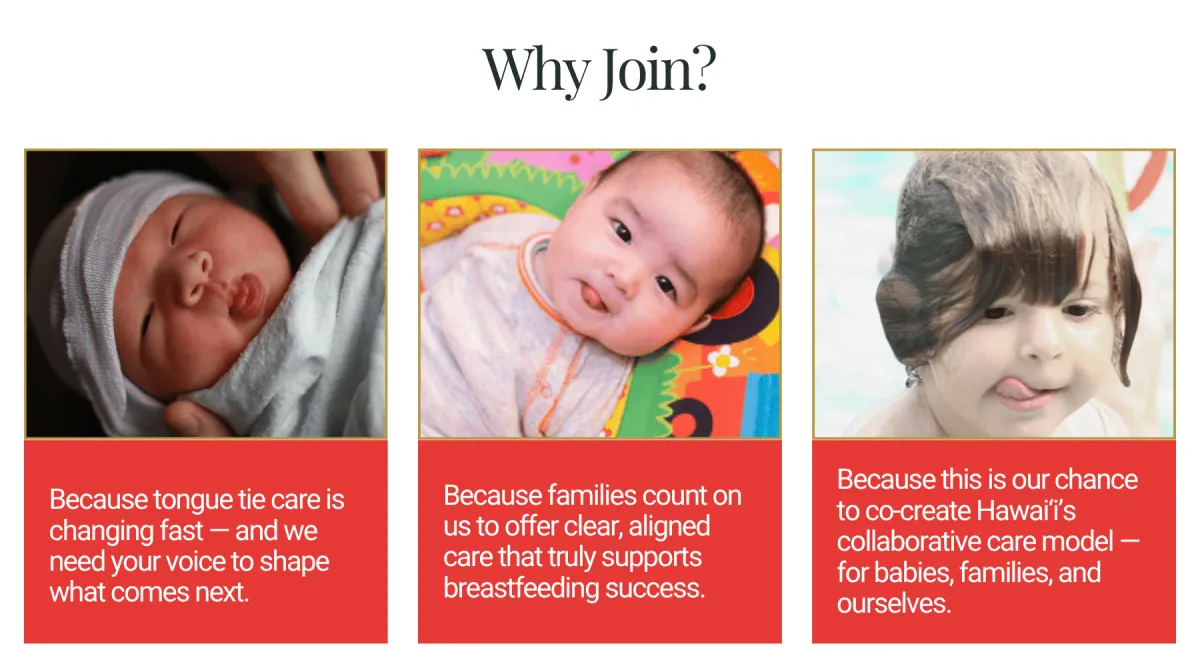 Why Join?

Because tongue tie care is changing fast — and we need your voice to shape what comes next.

Because families count on us to offer clear, aligned care that truly supports breastfeeding success.

Because this is our chance to co-create Hawai'i's collaborative care model — for babies, families, and ourselves.